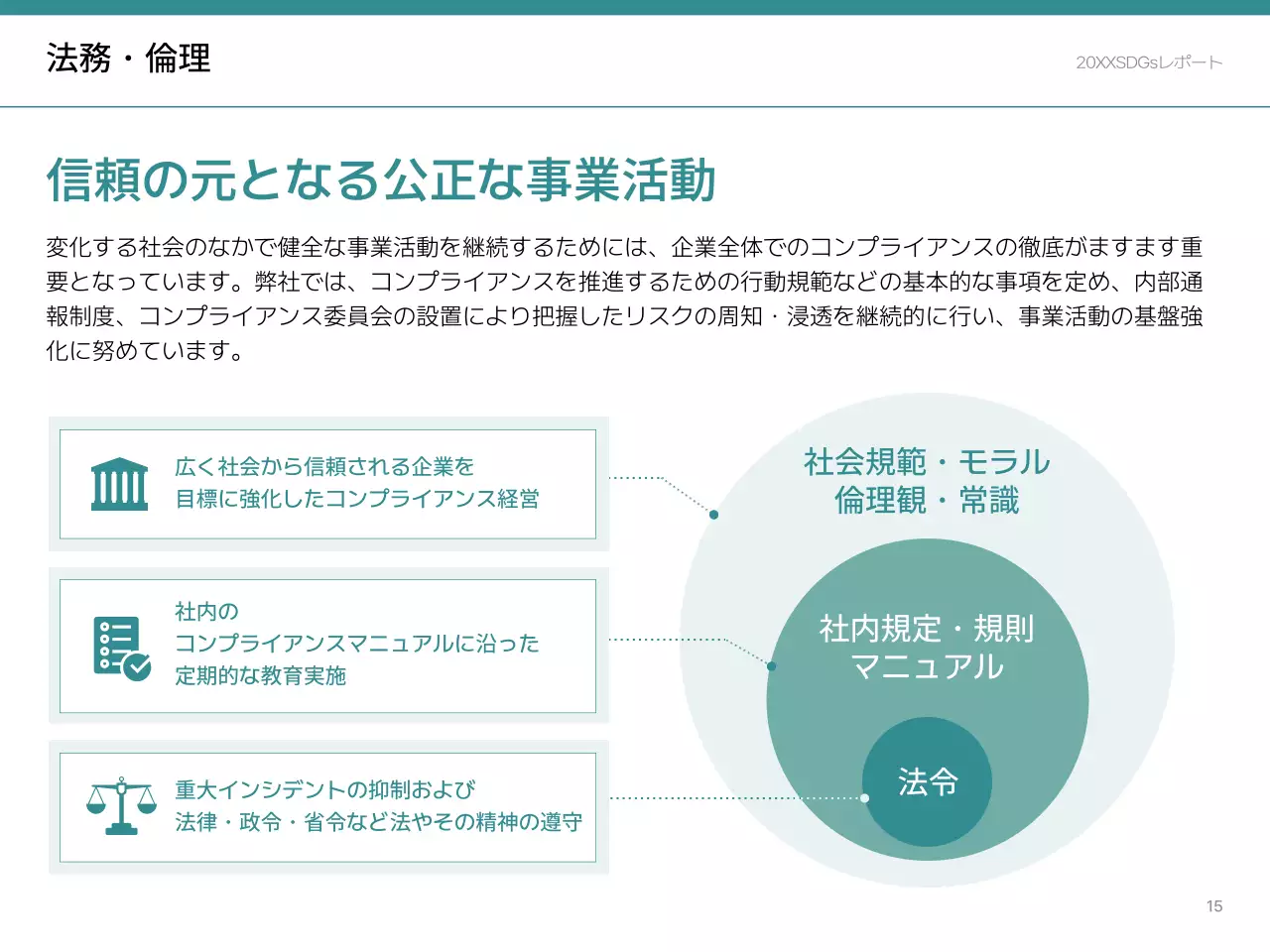 法務・倫理

20XXSDGsレポート

信頼の元となる公正な事業活動

変化する社会のなかで健全な事業活動を継続するためには、企業全体でのコンプライアンスの徹底がますます重要となっています。弊社では、コンプライアンスを推進するための行動規範などの基本的な事項を定め、内部通報制度、コンプライアンス委員会の設置により把握したリスクの周知・浸透を継続的に行い、事業活動の基盤強化に努めています。

広く社会から信頼される企業を
目標に強化したコンプライアンス経営

社内の
コンプライアンスマニュアルに沿った
定期的な教育実施

重大インシデントの抑制および
法律・政令・省令など法やその精神の遵守

社会規範・モラル
倫理観・常識

社内規定・規則
マニュアル

法令

15